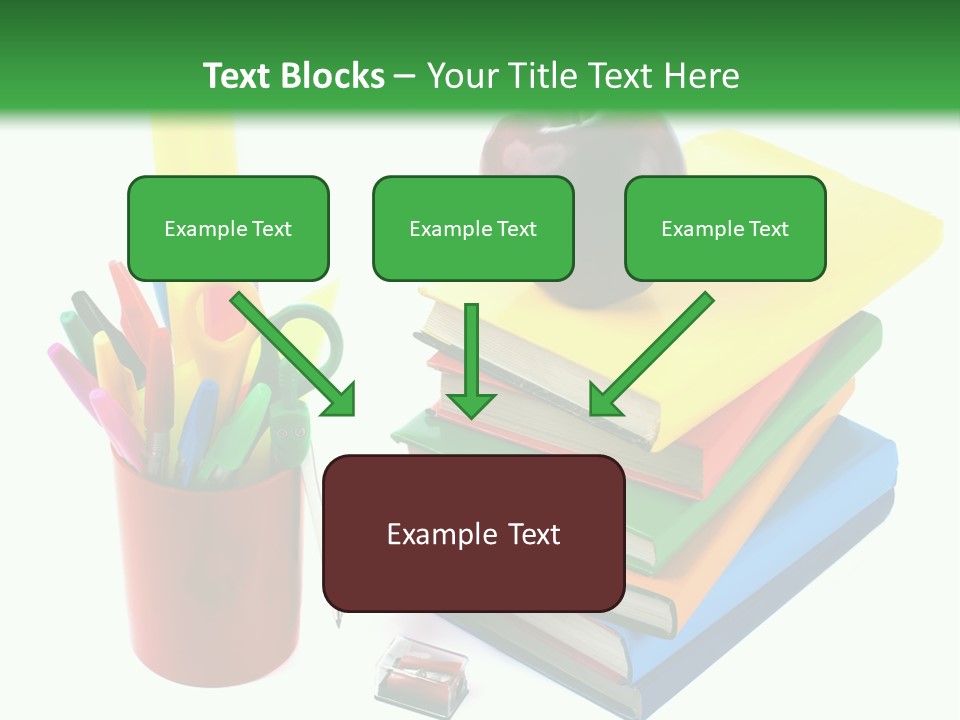 Text Blocks – Your Title Text Here

Example Text

Example Text

Example Text

Example Text